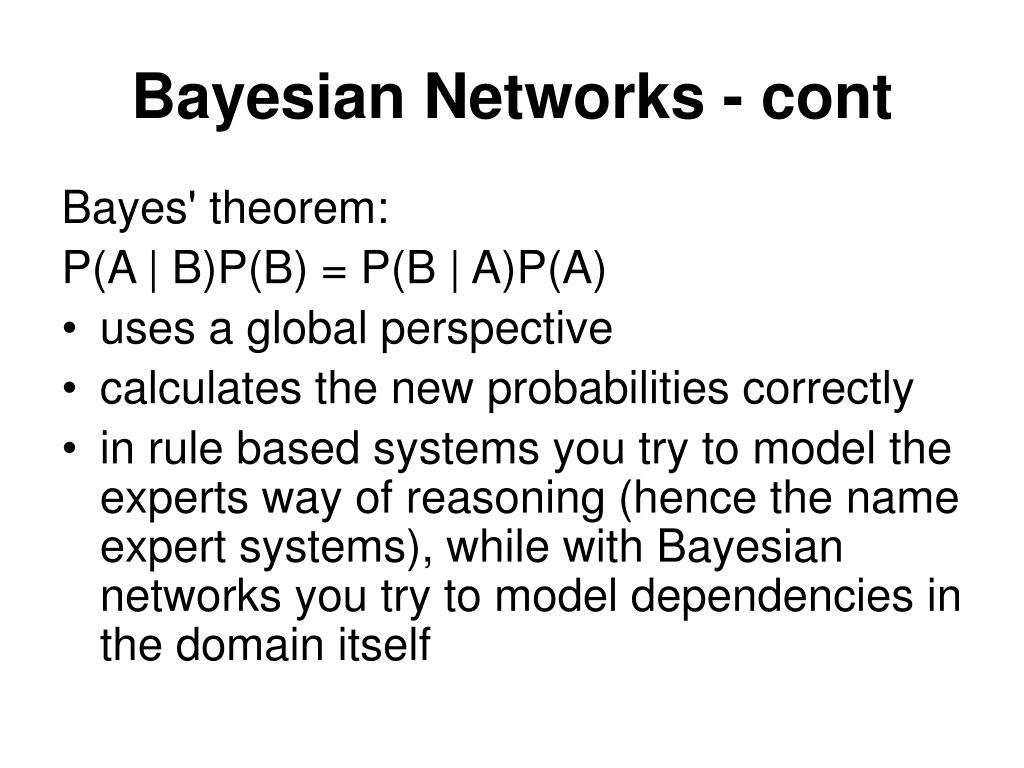 Bayesian Networks - cont

Bayes' theorem:
$P(A \mid B)P(B) = P(B \mid A)P(A)$

• uses a global perspective
• calculates the new probabilities correctly
• in rule based systems you try to model the experts way of reasoning (hence the name expert systems), while with Bayesian networks you try to model dependencies in the domain itself